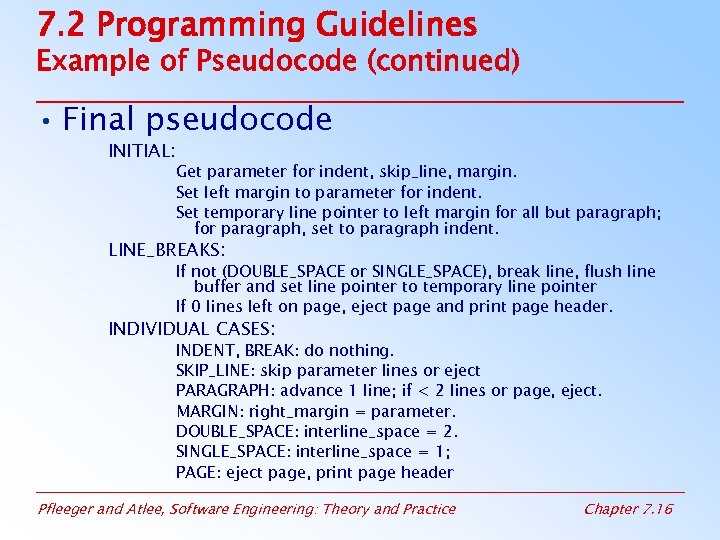 7.2 Programming Guidelines
Example of Pseudocode (continued)

• Final pseudocode

INITIAL:
Get parameter for indent, skip_line, margin.
Set left margin to parameter for indent.
Set temporary line pointer to left margin for all but paragraph; for paragraph, set to paragraph indent.

LINE_BREAKS:
If not (DOUBLE_SPACE or SINGLE_SPACE), break line, flush line buffer and set line pointer to temporary line pointer
If 0 lines left on page, eject page and print page header.

INDIVIDUAL CASES:
INDENT, BREAK: do nothing.
SKIP_LINE: skip parameter lines or eject
PARAGRAPH: advance 1 line; if < 2 lines or page, eject.
MARGIN: right_margin = parameter.
DOUBLE_SPACE: interline_space = 2.
SINGLE_SPACE: interline_space = 1;
PAGE: eject page, print page header

Pfleeger and Atlee, Software Engineering: Theory and Practice

Chapter 7.16